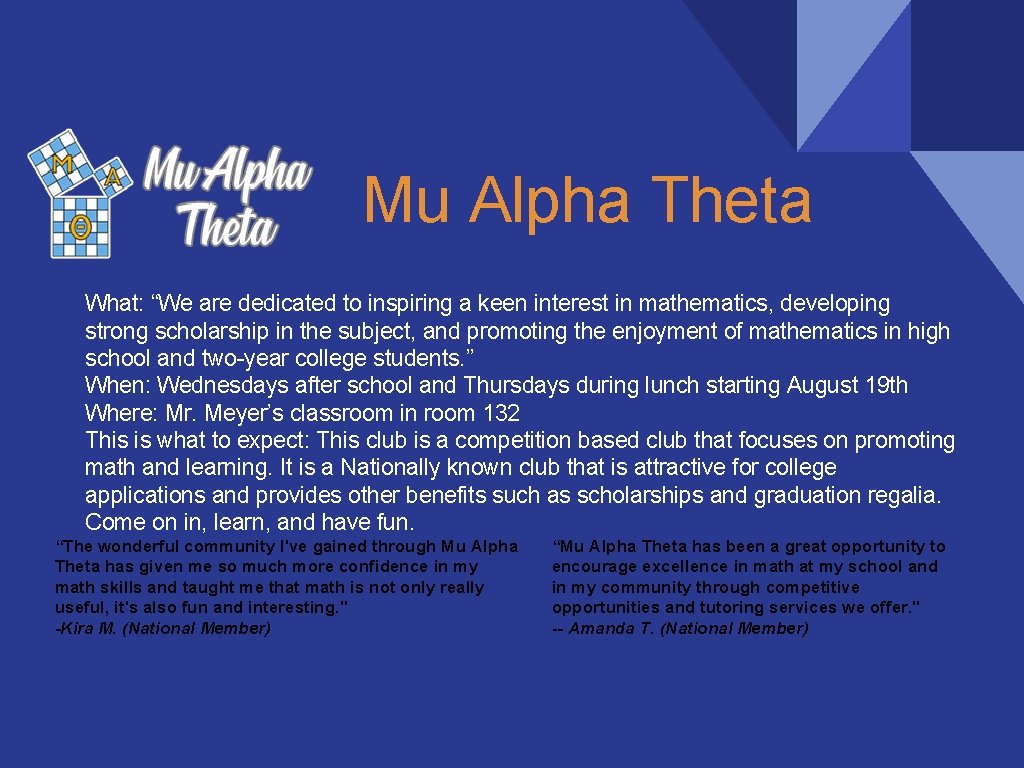 M A Θ Mu Alpha Theta

Mu Alpha Theta

What: “We are dedicated to inspiring a keen interest in mathematics, developing strong scholarship in the subject, and promoting the enjoyment of mathematics in high school and two-year college students.”
When: Wednesdays after school and Thursdays during lunch starting August 19th
Where: Mr. Meyer’s classroom in room 132
This is what to expect: This club is a competition based club that focuses on promoting math and learning. It is a Nationally known club that is attractive for college applications and provides other benefits such as scholarships and graduation regalia. Come on in, learn, and have fun.

“The wonderful community I've gained through Mu Alpha Theta has given me so much more confidence in my math skills and taught me that math is not only really useful, it's also fun and interesting." -Kira M. (National Member)

“Mu Alpha Theta has been a great opportunity to encourage excellence in math at my school and in my community through competitive opportunities and tutoring services we offer." -- Amanda T. (National Member)